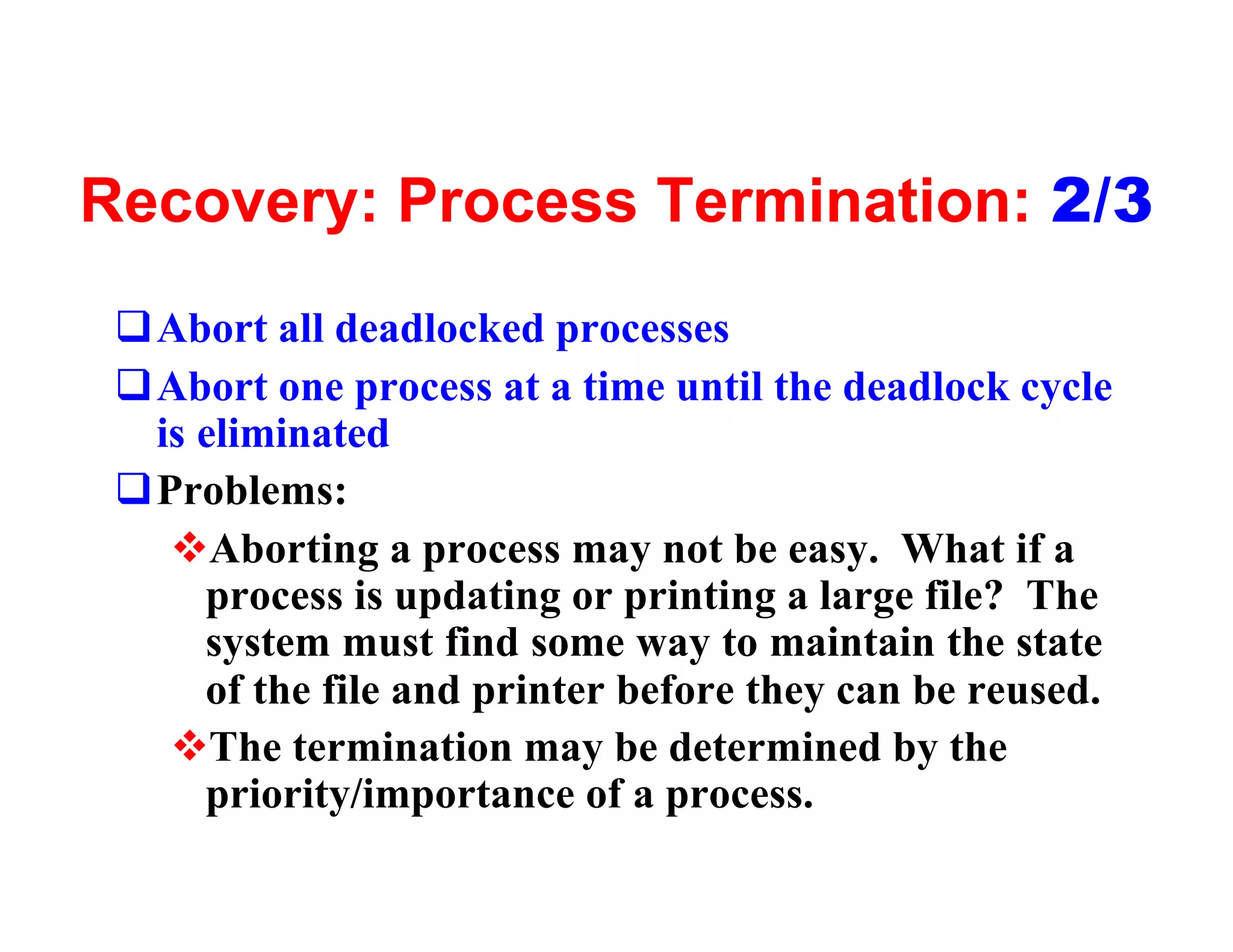 Recovery: Process Termination: 2/3

❑ Abort all deadlocked processes

❑ Abort one process at a time until the deadlock cycle is eliminated

❑ Problems:

❖ Aborting a process may not be easy. What if a process is updating or printing a large file? The system must find some way to maintain the state of the file and printer before they can be reused.

❖ The termination may be determined by the priority/importance of a process.